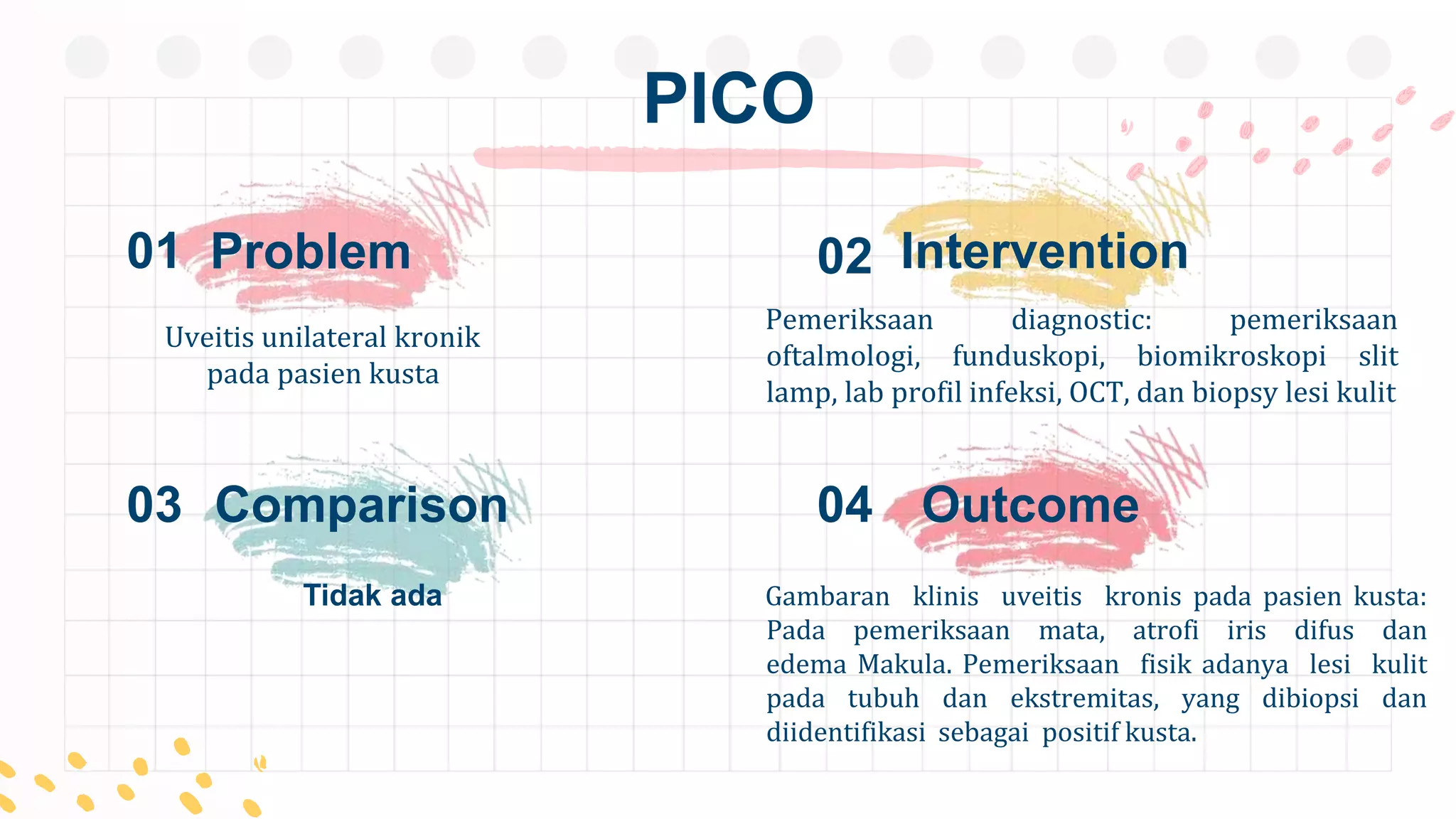 PICO

01 Problem

Uveitis unilateral kronik pada pasien kusta

02 Intervention

Pemeriksaan diagnostic: pemeriksaan oftalmologi, funduskopi, biomikroskopi slit lamp, lab profil infeksi, OCT, dan biopsy lesi kulit

03 Comparison

Tidak ada

04 Outcome

Gambaran klinis uveitis kronis pada pasien kusta: Pada pemeriksaan mata, atrofi iris difus dan edema Makula. Pemeriksaan fisik adanya lesi kulit pada tubuh dan ekstremitas, yang dibiopsi dan diidentifikasi sebagai positif kusta.